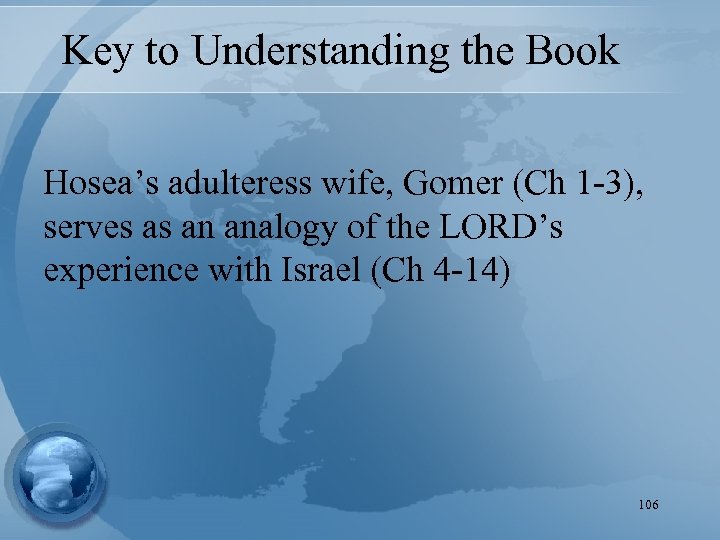 Key to Understanding the Book

Hosea’s adulteress wife, Gomer (Ch 1-3), serves as an analogy of the LORD’s experience with Israel (Ch 4-14)

106